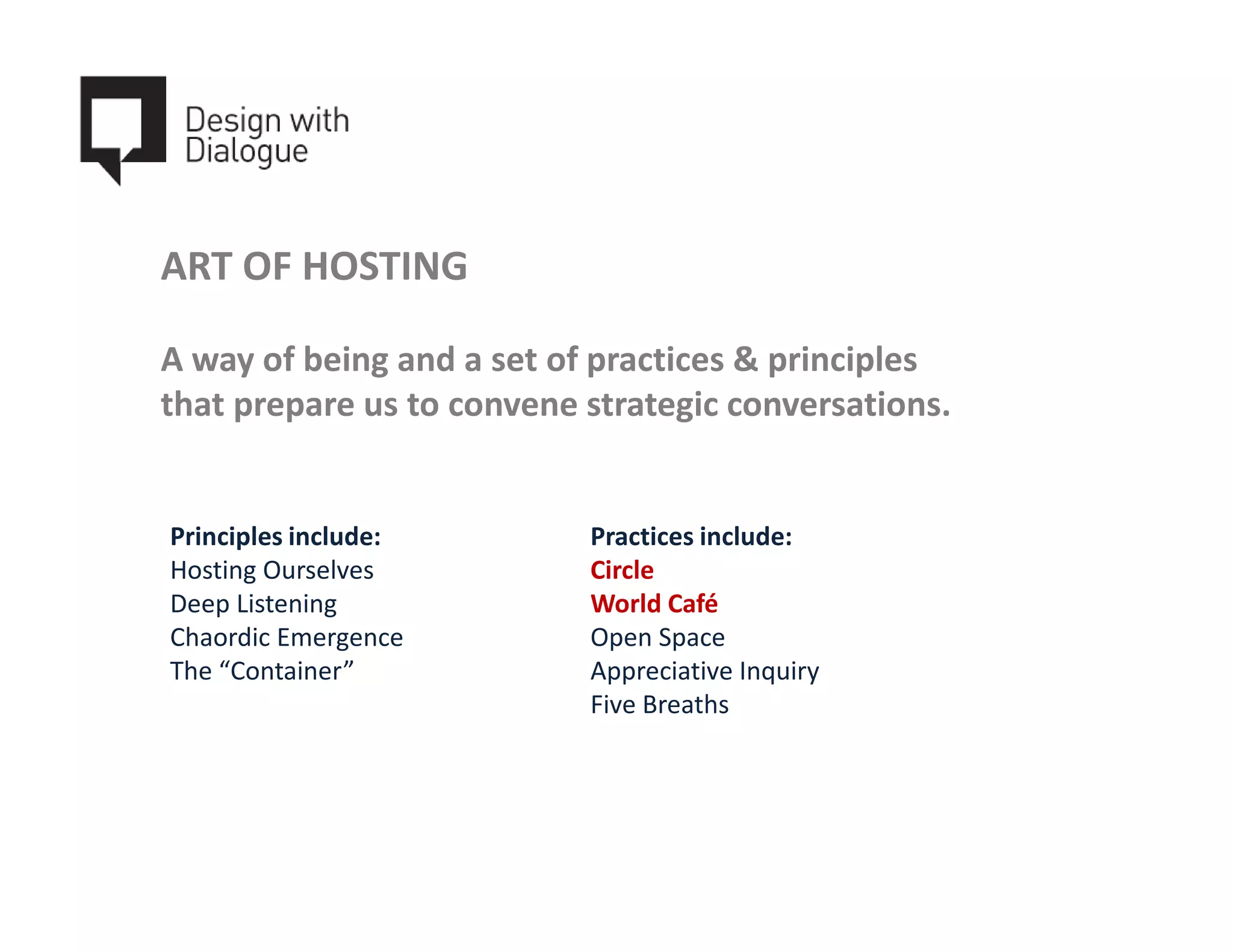 Design with Dialogue

ART OF HOSTING

A way of being and a set of practices & principles that prepare us to convene strategic conversations.

Principles include:
Hosting Ourselves
Deep Listening
Chaordic Emergence
The “Container”

Practices include:
Circle
World Café
Open Space
Appreciative Inquiry
Five Breaths